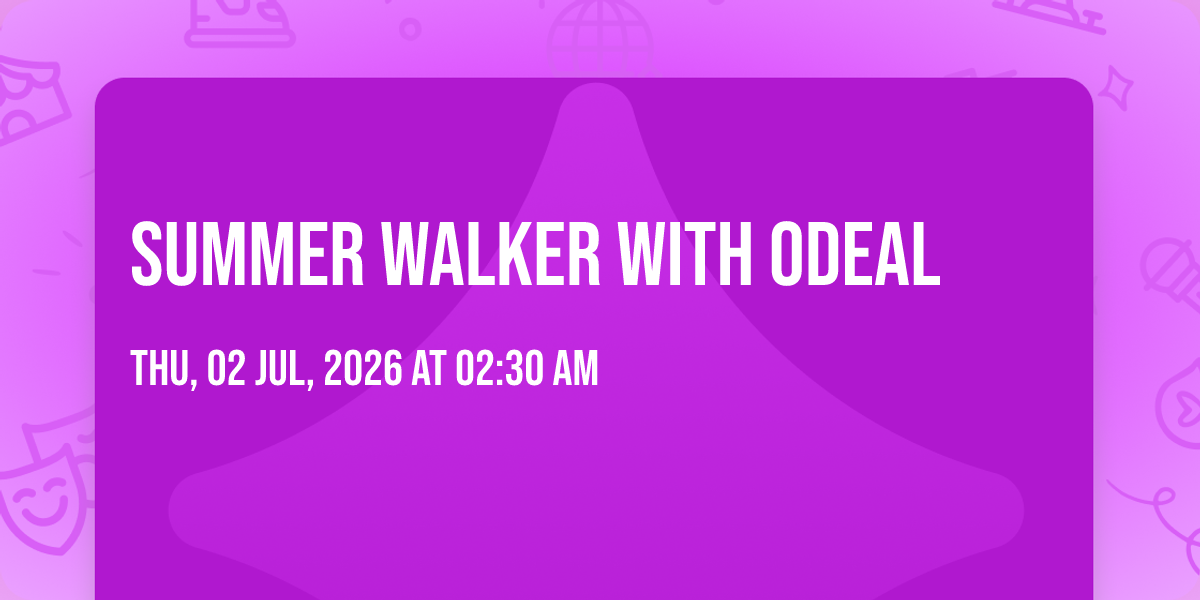 SUMMER WALKER WITH ODEAL

THU, 02 JUL, 2026 AT 02:30 AM